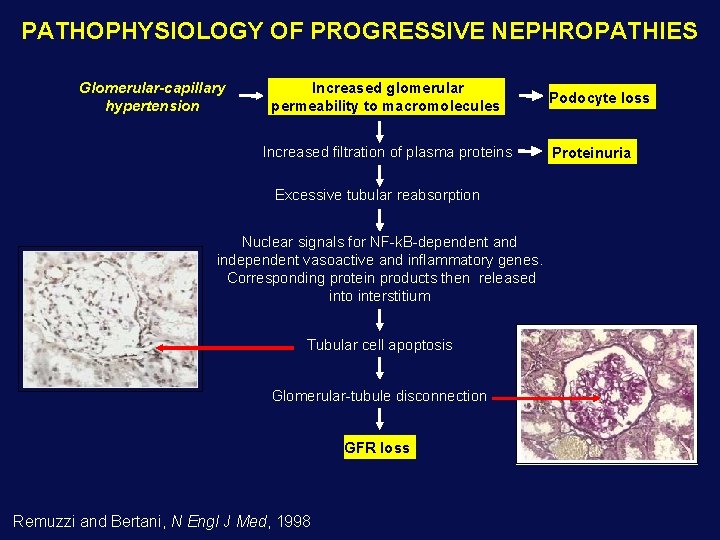 PATHOPHYSIOLOGY OF PROGRESSIVE NEPHROPATHIES

Glomerular-capillary hypertension

Increased glomerular permeability to macromolecules

Podocyte loss

Increased filtration of plasma proteins

Proteinuria

Excessive tubular reabsorption

Nuclear signals for NF-kB-dependent and independent vasoactive and inflammatory genes. Corresponding protein products then released into interstitium

Tubular cell apoptosis

Glomerular-tubule disconnection

GFR loss

Remuzzi and Bertani, N Engl J Med, 1998